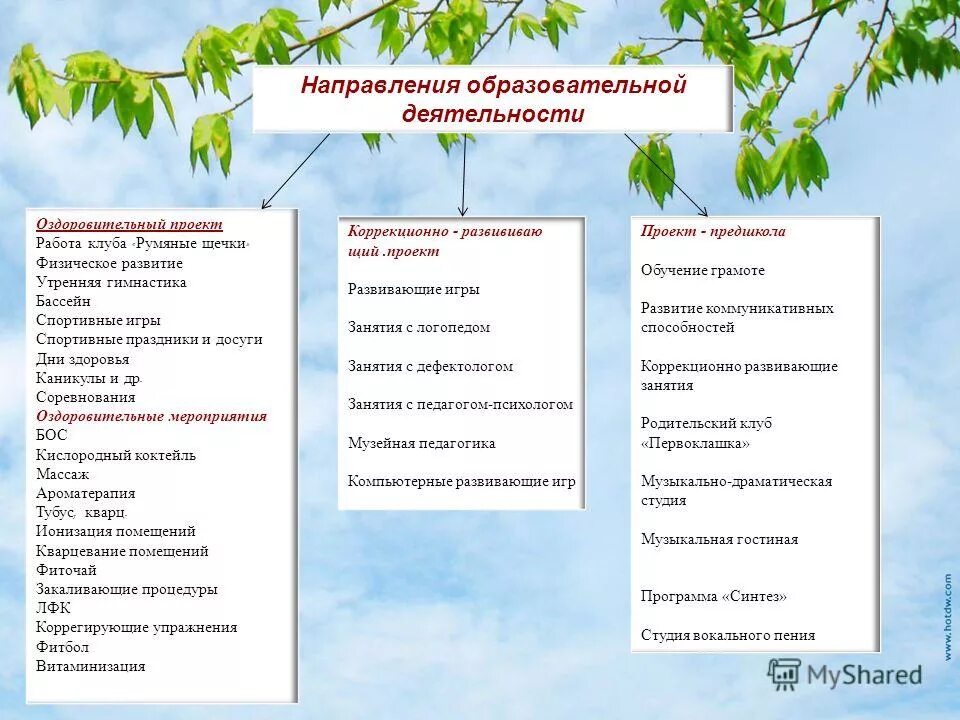 Направления образовательной деятельности

Оздоровительный проект
Работа клуба «Румяные щечки»
Физическое развитие
Утренняя гимнастика
Бассейн
Спортивные игры
Спортивные праздники и досуги
Дни здоровья
Каникулы и др.
Соревнования
Оздоровительные мероприятия
БОС
Кислородный коктейль
Массаж
Ароматерапия
Тубус, кварц.
Ионизация помещений
Кварцевание помещений
Фиточай
Закаливающие процедуры
ЛФК
Коррегирующие упражнения
Фитбол
Витаминизация

Коррекционно - развивающий .проект

Развивающие игры

Занятия с логопедом

Занятия с дефектологом

Занятия с педагогом-психологом

Музейная педагогика

Компьютерные развивающие игр

Проект - предшкола

Обучение грамоте

Развитие коммуникативных способностей

Коррекционно развивающие занятия

Родительский клуб «Первоклашка»

Музыкально-драматическая студия

Музыкальная гостиная

Программа «Синтез»

Студия вокального пения

www.hotdw.com

MyShared